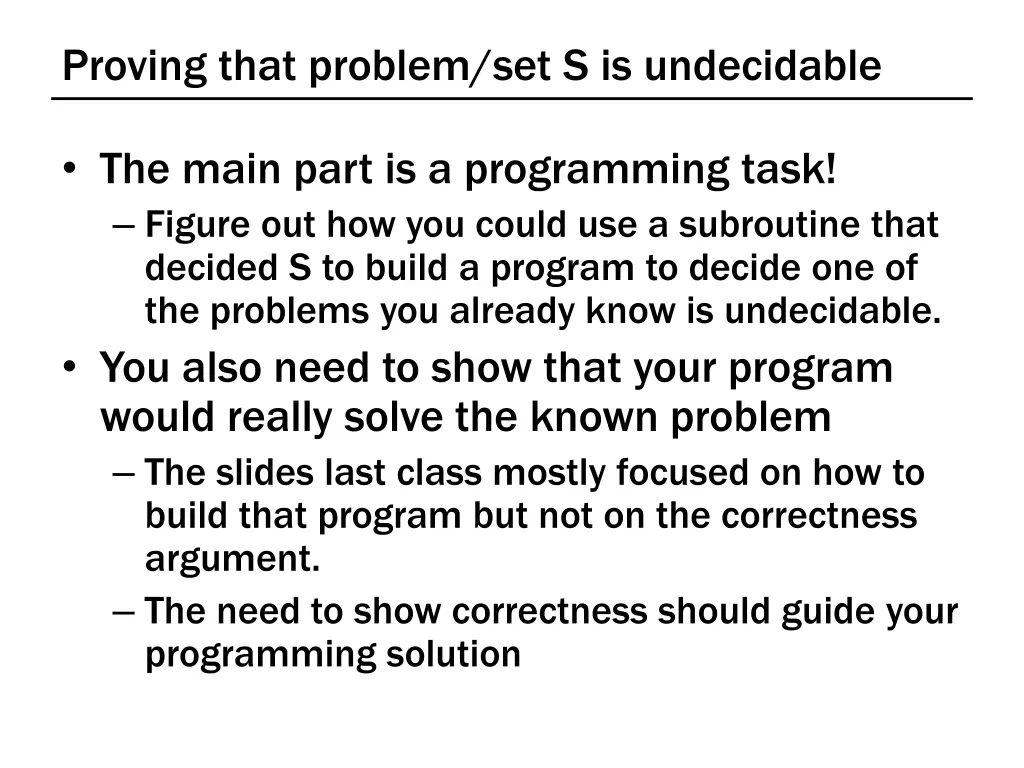 Proving that problem/set S is undecidable

• The main part is a programming task!
– Figure out how you could use a subroutine that decided S to build a program to decide one of the problems you already know is undecidable.
• You also need to show that your program would really solve the known problem
– The slides last class mostly focused on how to build that program but not on the correctness argument.
– The need to show correctness should guide your programming solution